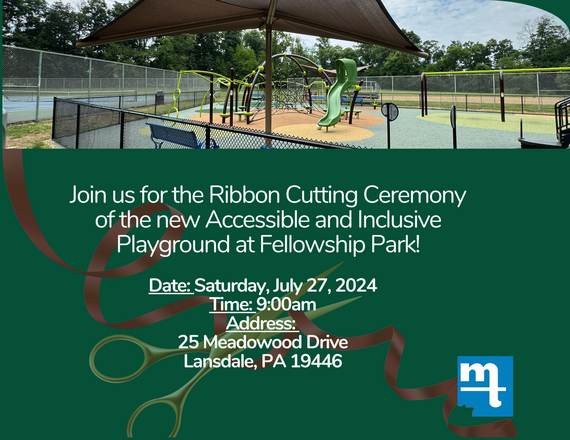 Join us for the Ribbon Cutting Ceremony of the new Accessible and Inclusive Playground at Fellowship Park!

Date: Saturday, July 27, 2024
Time: 9:00am
Address:
25 Meadowood Drive
Lansdale, PA 19446

mt